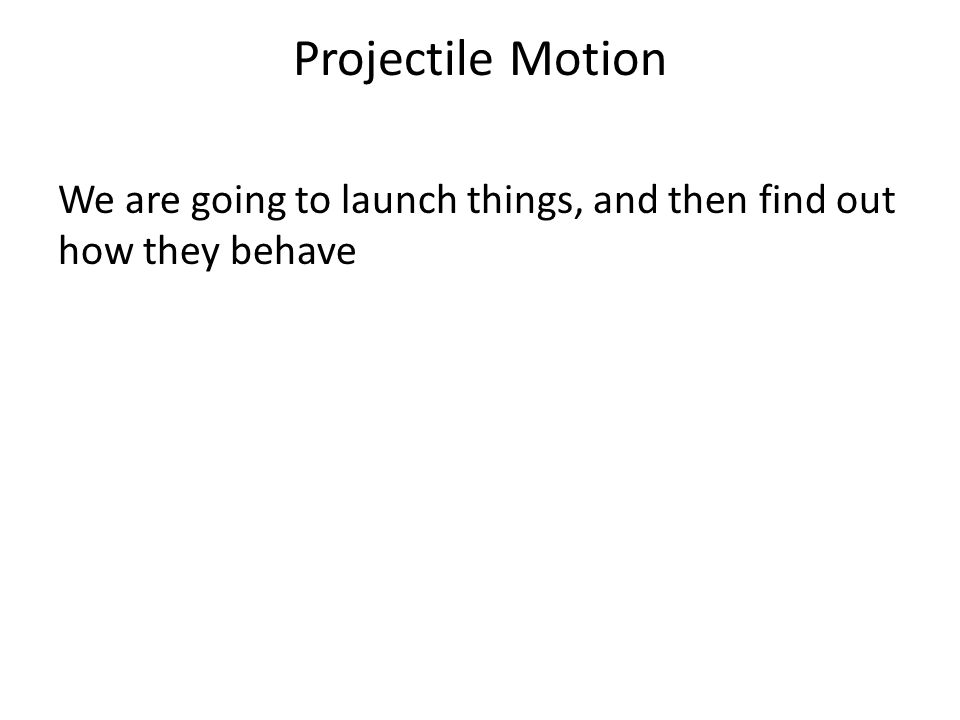 Projectile Motion

We are going to launch things, and then find out how they behave